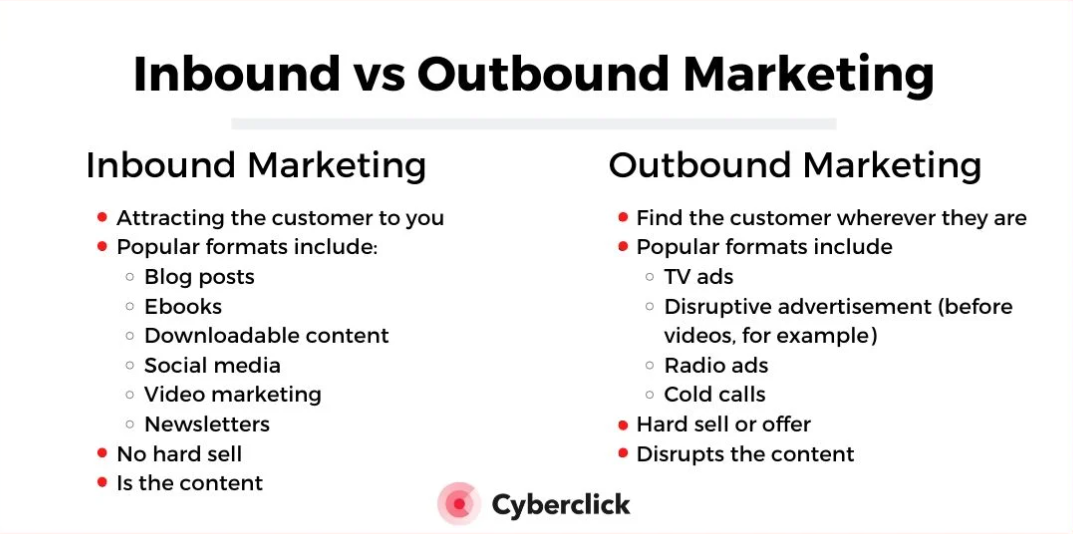 Inbound vs Outbound Marketing

Inbound Marketing

- Attracting the customer to you
- Popular formats include:
  - Blog posts
  - Ebooks
  - Downloadable content
  - Social media
  - Video marketing
  - Newsletters
- No hard sell
- Is the content

Outbound Marketing

- Find the customer wherever they are
- Popular formats include
  - TV ads
  - Disruptive advertisement (before videos, for example)
  - Radio ads
  - Cold calls
- Hard sell or offer
- Disrupts the content

Cyberclick